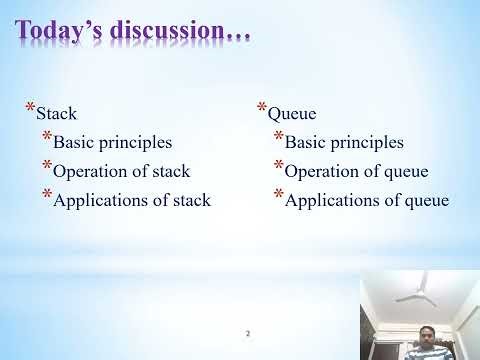 Today's discussion…

*Stack
*Basic principles
*Operation of stack
*Applications of stack

*Queue
*Basic principles
*Operation of queue
*Applications of queue

2